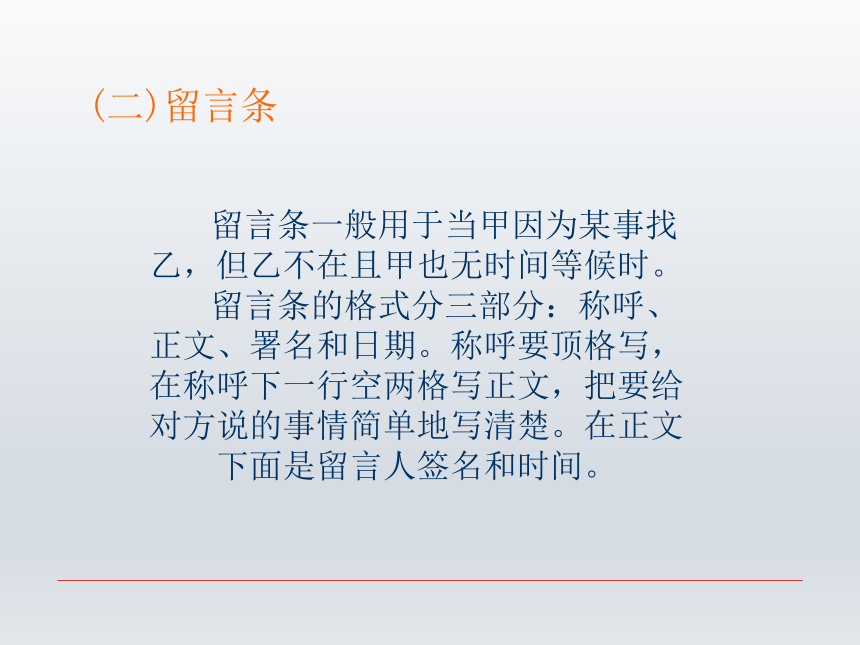 (二)留言条

留言条一般用于当甲因为某事找乙，但乙不在且甲也无时间等候时。

留言条的格式分三部分：称呼、正文、署名和日期。称呼要顶格写，在称呼下一行空两格写正文，把要给对方说的事情简单地写清楚。在正文下面是留言人签名和时间。